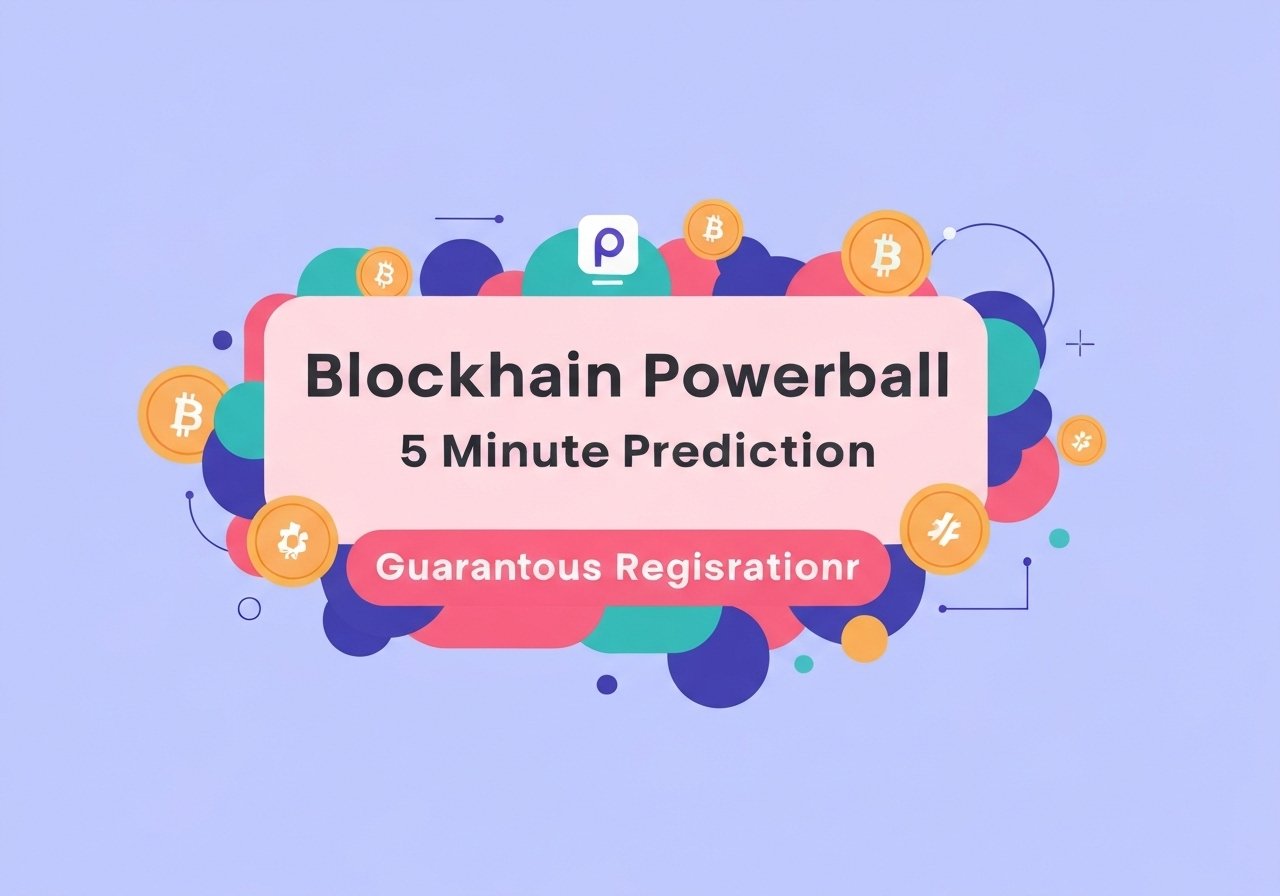 Blockhain Powerball
5 Minute Prediction

Guarantous Regisrationr